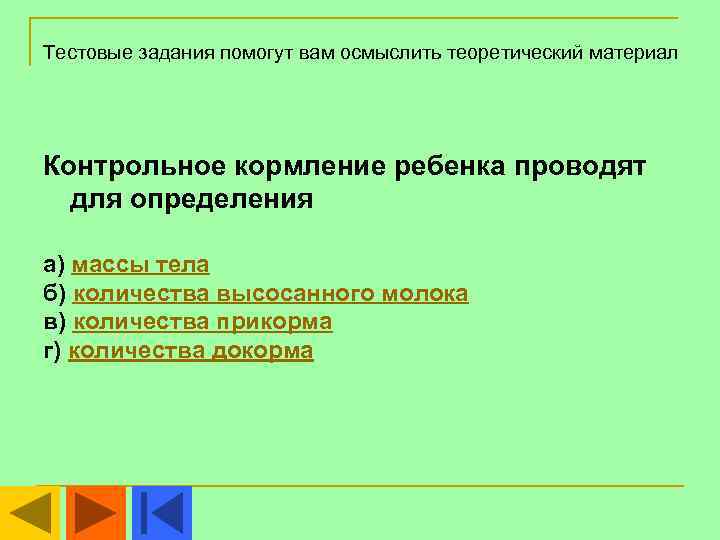 Тестовые задания помогут вам осмыслить теоретический материал

Контрольное кормление ребенка проводят для определения

а) массы тела
б) количества высосанного молока
в) количества прикорма
г) количества докорма